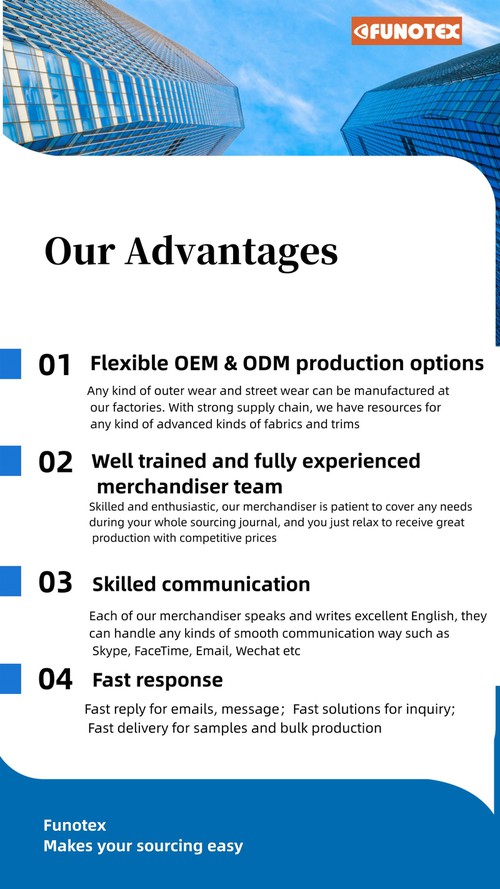 FUNOTEX

Our Advantages

01 Flexible OEM & ODM production options

Any kind of outer wear and street wear can be manufactured at our factories. With strong supply chain, we have resources for any kind of advanced kinds of fabrics and trims

02 Well trained and fully experienced merchandiser team

Skilled and enthusiastic, our merchandiser is patient to cover any needs during your whole sourcing journal, and you just relax to receive great production with competitive prices

03 Skilled communication

Each of our merchandiser speaks and writes excellent English, they can handle any kinds of smooth communication way such as Skype, FaceTime, Email, Wechat etc

04 Fast response

Fast reply for emails, message; Fast solutions for inquiry; Fast delivery for samples and bulk production

Funotex
Makes your sourcing easy